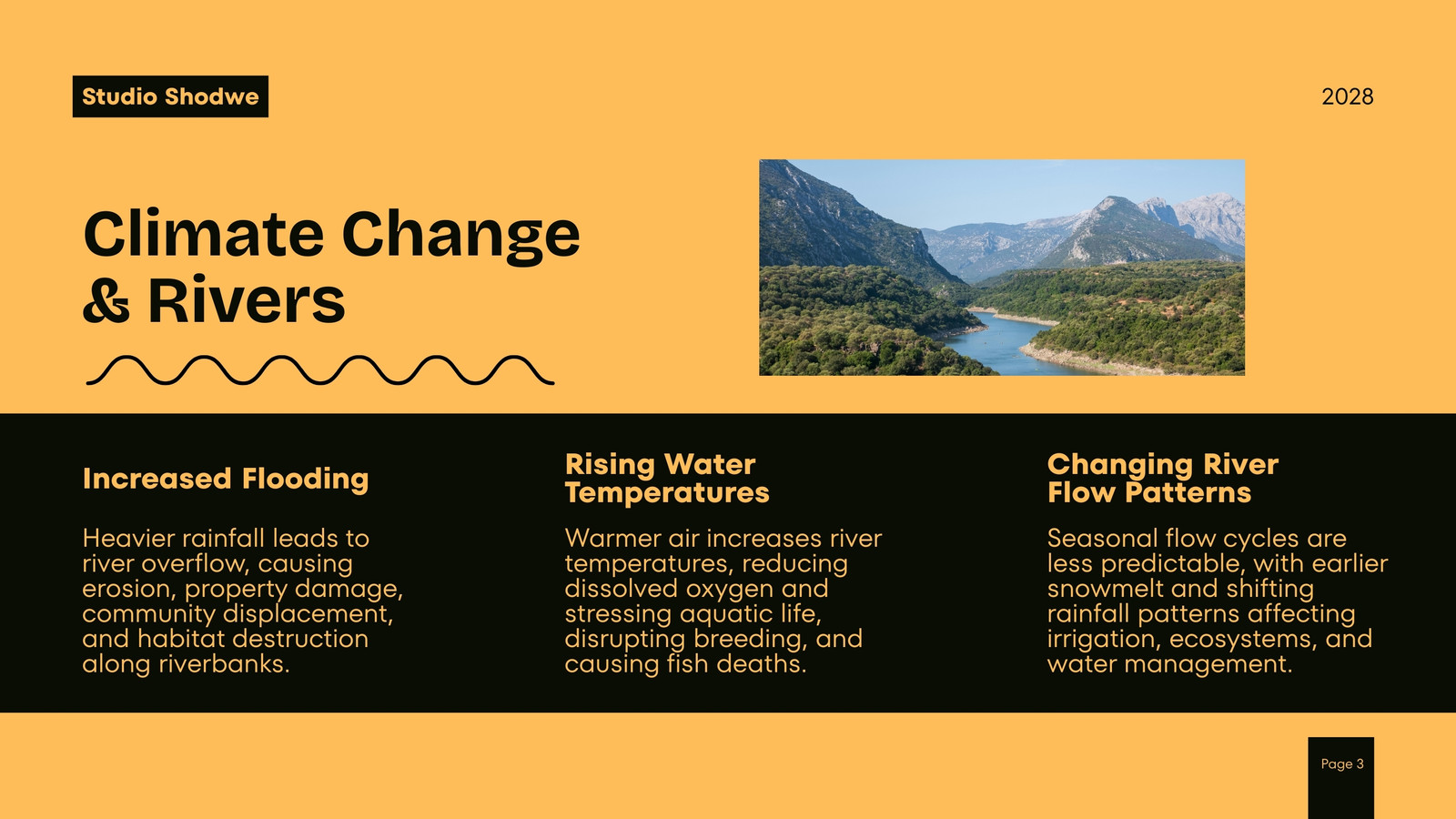 Studio Shodwe

2028

Climate Change & Rivers

Increased Flooding

Heavier rainfall leads to river overflow, causing erosion, property damage, community displacement, and habitat destruction along riverbanks.

Rising Water Temperatures

Warmer air increases river temperatures, reducing dissolved oxygen and stressing aquatic life, disrupting breeding, and causing fish deaths.

Changing River Flow Patterns

Seasonal flow cycles are less predictable, with earlier snowmelt and shifting rainfall patterns affecting irrigation, ecosystems, and water management.

Page 3